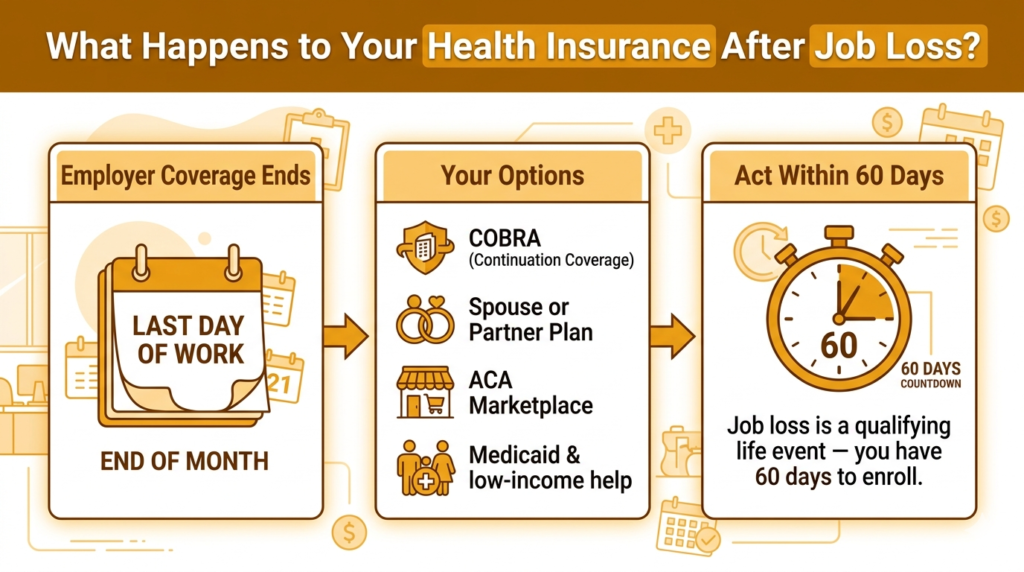 What Happens to Your Health Insurance After Job Loss?

Employer Coverage Ends

LAST DAY OF WORK

21

END OF MONTH

Your Options

COBRA
(Continuation Coverage)

Spouse or Partner Plan

ACA Marketplace

Medicaid & low-income help

Act Within 60 Days

60

60 DAYS COUNTDOWN

Job loss is a qualifying life event — you have 60 days to enroll.